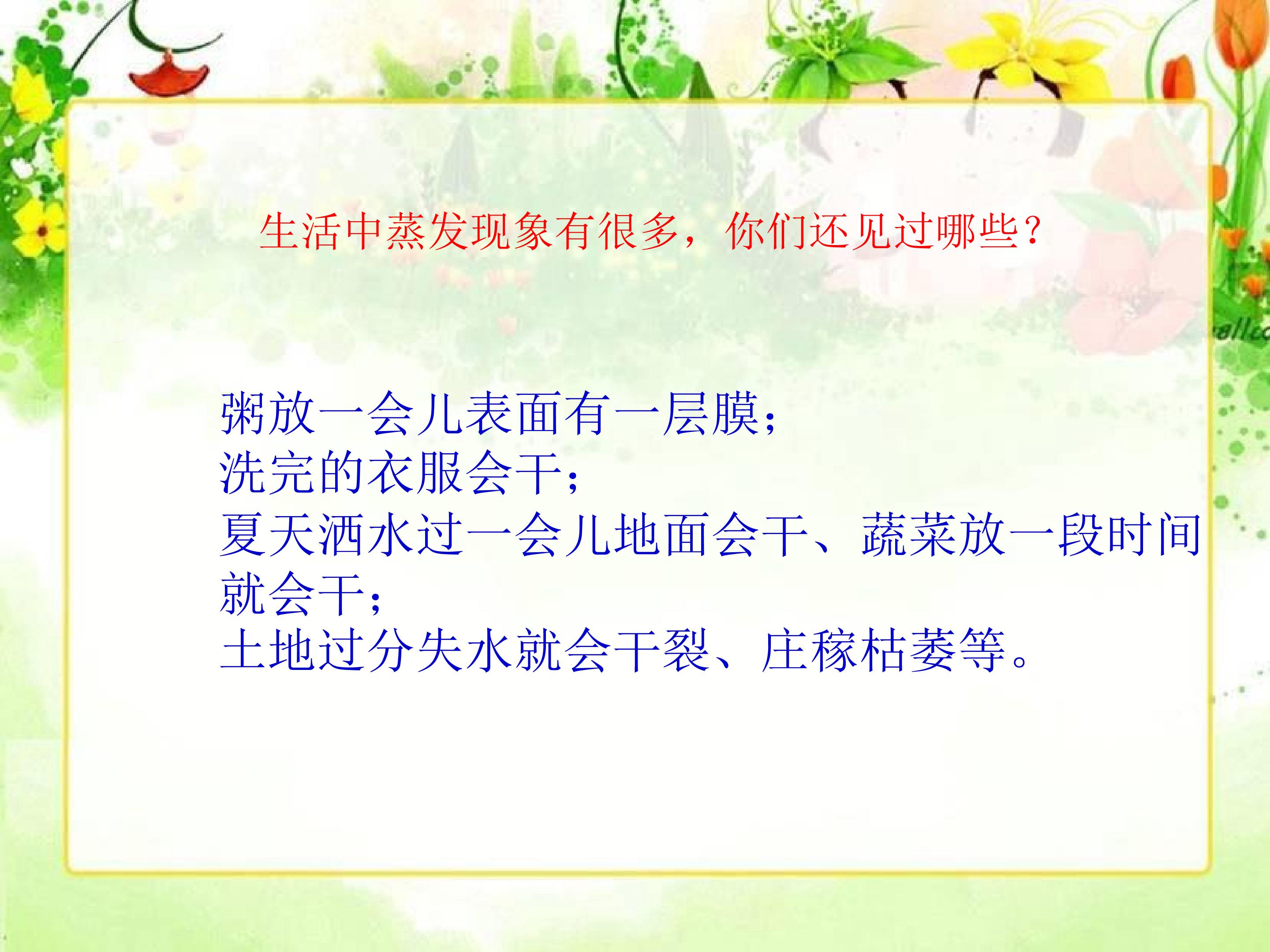 生活中蒸发现象有很多，你们还见过哪些？

粥放一会儿表面有一层膜；
洗完的衣服会干；
夏天洒水过一会儿地面会干、蔬菜放一段时间就会干；
土地过分失水就会干裂、庄稼枯萎等。